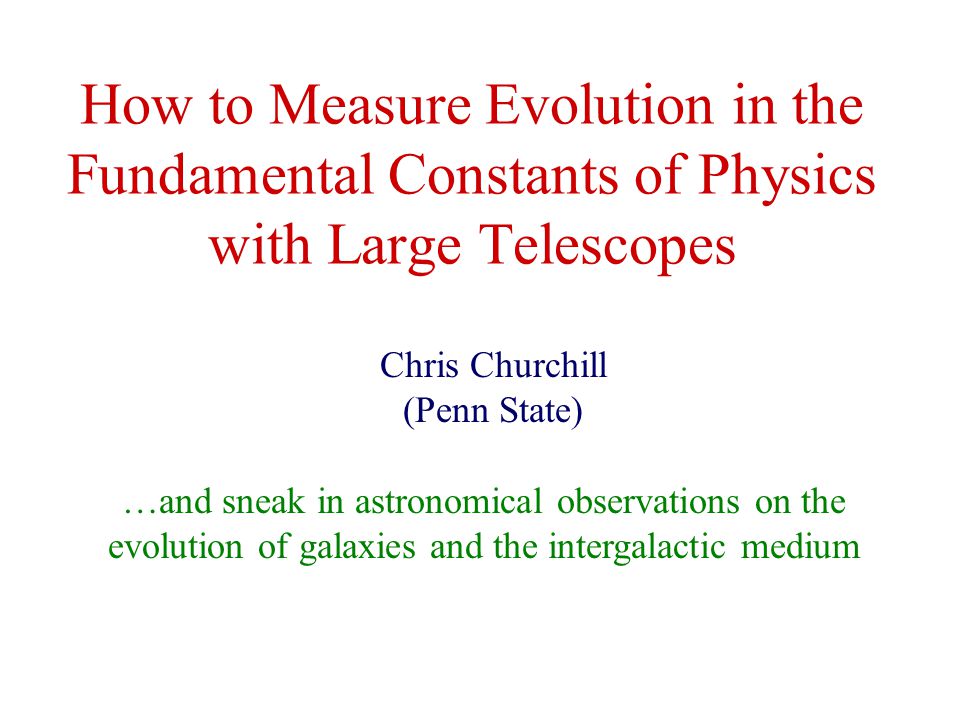 How to Measure Evolution in the Fundamental Constants of Physics with Large Telescopes

Chris Churchill
(Penn State)

…and sneak in astronomical observations on the evolution of galaxies and the intergalactic medium